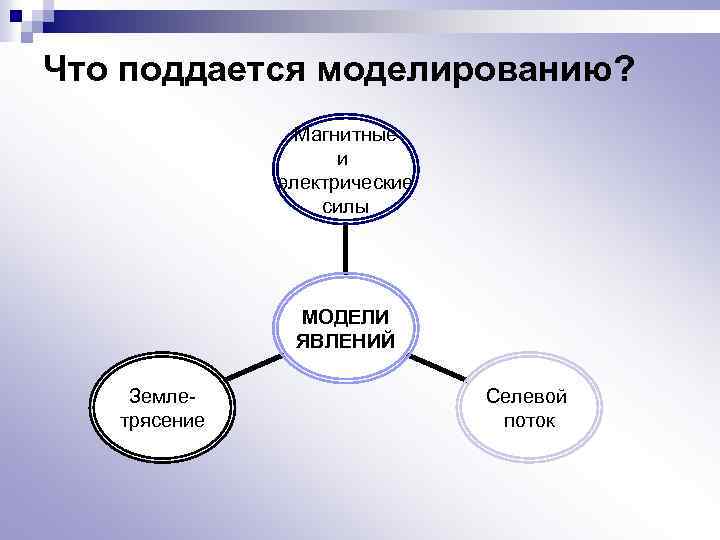 Что поддается моделированию?

Магнитные и электрические силы

МОДЕЛИ ЯВЛЕНИЙ

Землетрясение

Селевой поток